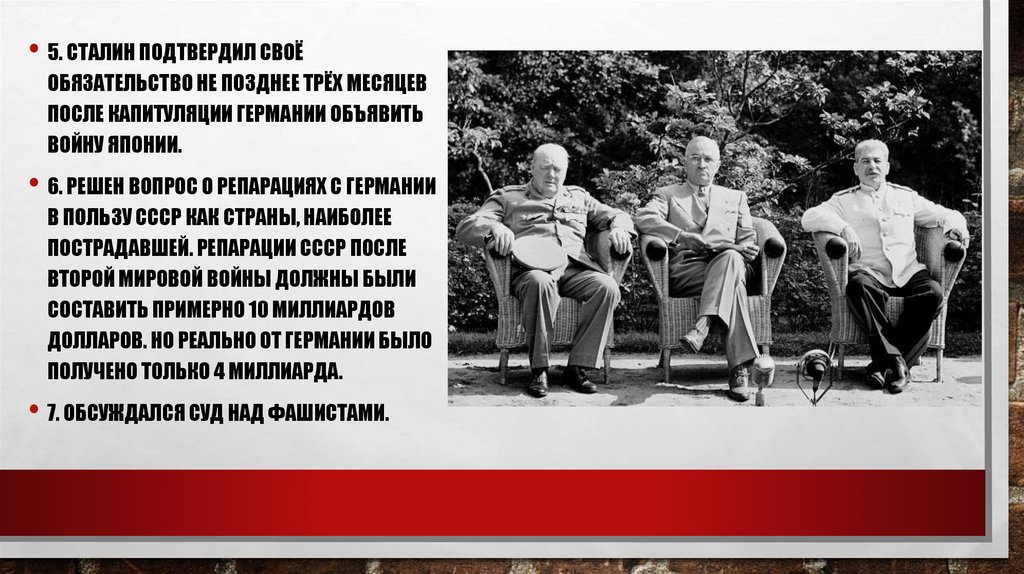 • 5. СТАЛИН ПОДТВЕРДИЛ СВОЁ ОБЯЗАТЕЛЬСТВО НЕ ПОЗДНЕЕ ТРЁХ МЕСЯЦЕВ ПОСЛЕ КАПИТУЛЯЦИИ ГЕРМАНИИ ОБЪЯВИТЬ ВОЙНУ ЯПОНИИ.

• 6. РЕШЕН ВОПРОС О РЕПАРАЦИЯХ С ГЕРМАНИИ В ПОЛЬЗУ СССР КАК СТРАНЫ, НАИБОЛЕЕ ПОСТРАДАВШЕЙ. РЕПАРАЦИИ СССР ПОСЛЕ ВТОРОЙ МИРОВОЙ ВОЙНЫ ДОЛЖНЫ БЫЛИ СОСТАВИТЬ ПРИМЕРНО 10 МИЛЛИАРДОВ ДОЛЛАРОВ. НО РЕАЛЬНО ОТ ГЕРМАНИИ БЫЛО ПОЛУЧЕНО ТОЛЬКО 4 МИЛЛИАРДА.

• 7. ОБСУЖДАЛСЯ СУД НАД ФАШИСТАМИ.